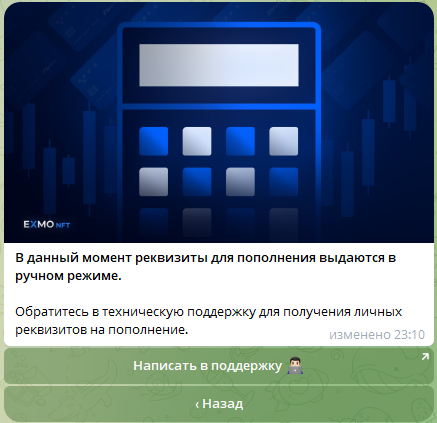 EXMO NFT

В данный момент реквизиты для пополнения выдаются в ручном режиме.

Обратитесь в техническую поддержку для получения личных реквизитов на пополнение.

изменено 23:10

Написать в поддержку 👨🏻‍💻

‹ Назад